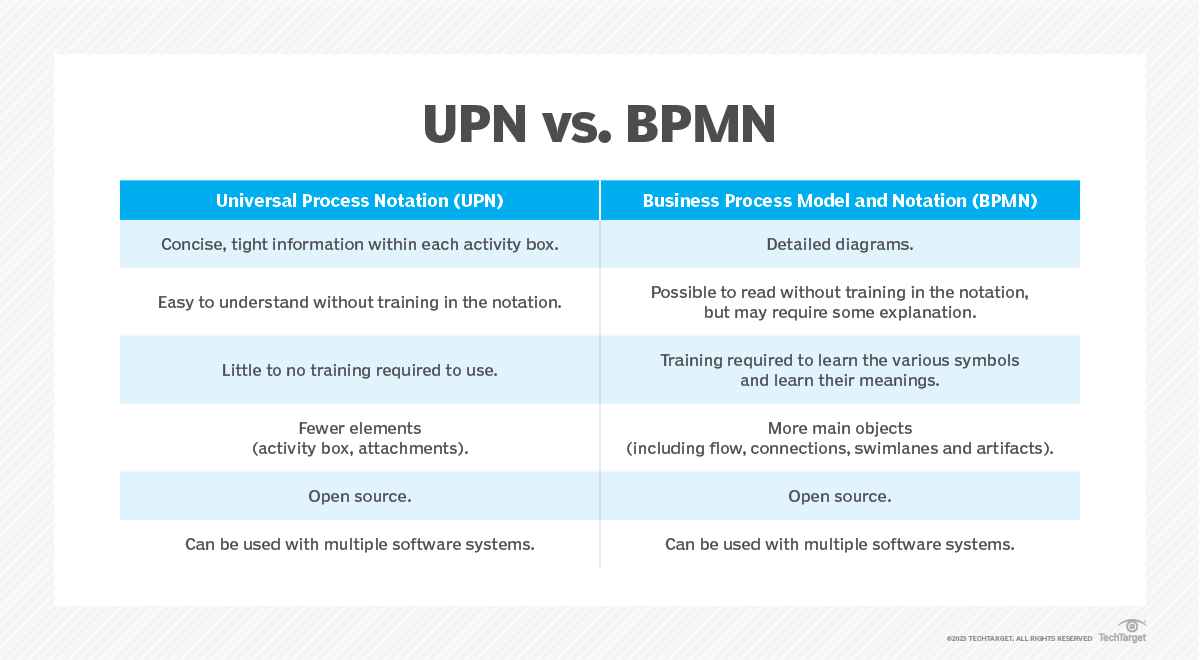 UPN vs. BPMN

| Universal Process Notation (UPN) | Business Process Model and Notation (BPMN) |
|---|---|
| Concise, tight information within each activity box. | Detailed diagrams. |
| Easy to understand without training in the notation. | Possible to read without training in the notation, but may require some explanation. |
| Little to no training required to use. | Training required to learn the various symbols and learn their meanings. |
| Fewer elements (activity box, attachments). | More main objects (including flow, connections, swimlanes and artifacts). |
| Open source. | Open source. |
| Can be used with multiple software systems. | Can be used with multiple software systems. |

©2023 TECHTARGET. ALL RIGHTS RESERVED TechTarget